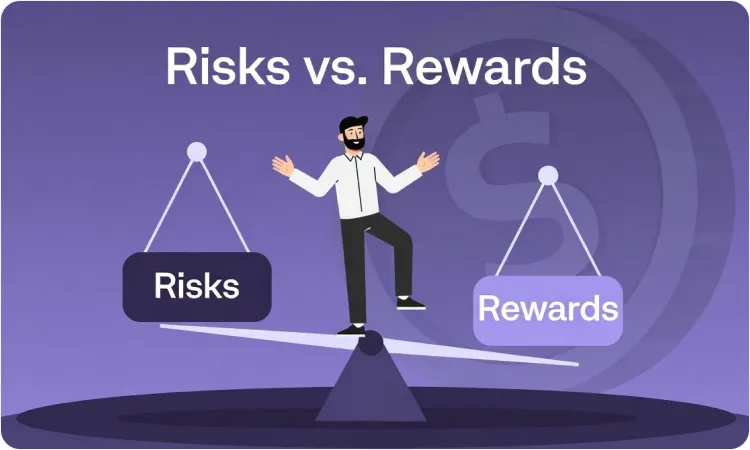 Risks vs. Rewards

Risks

Rewards